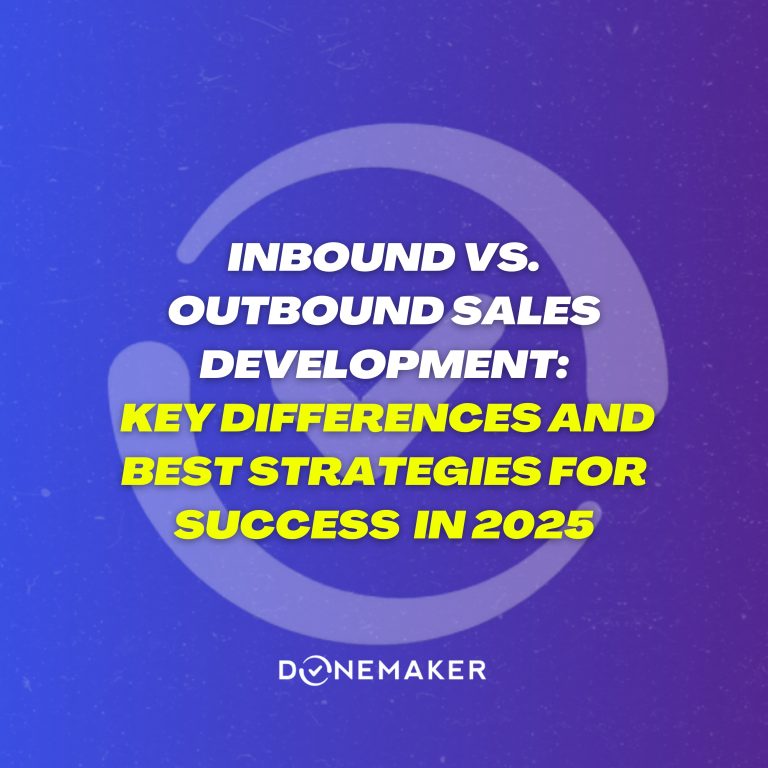 INBOUND VS. OUTBOUND SALES DEVELOPMENT: KEY DIFFERENCES AND BEST STRATEGIES FOR SUCCESS IN 2025

DONEMAKER